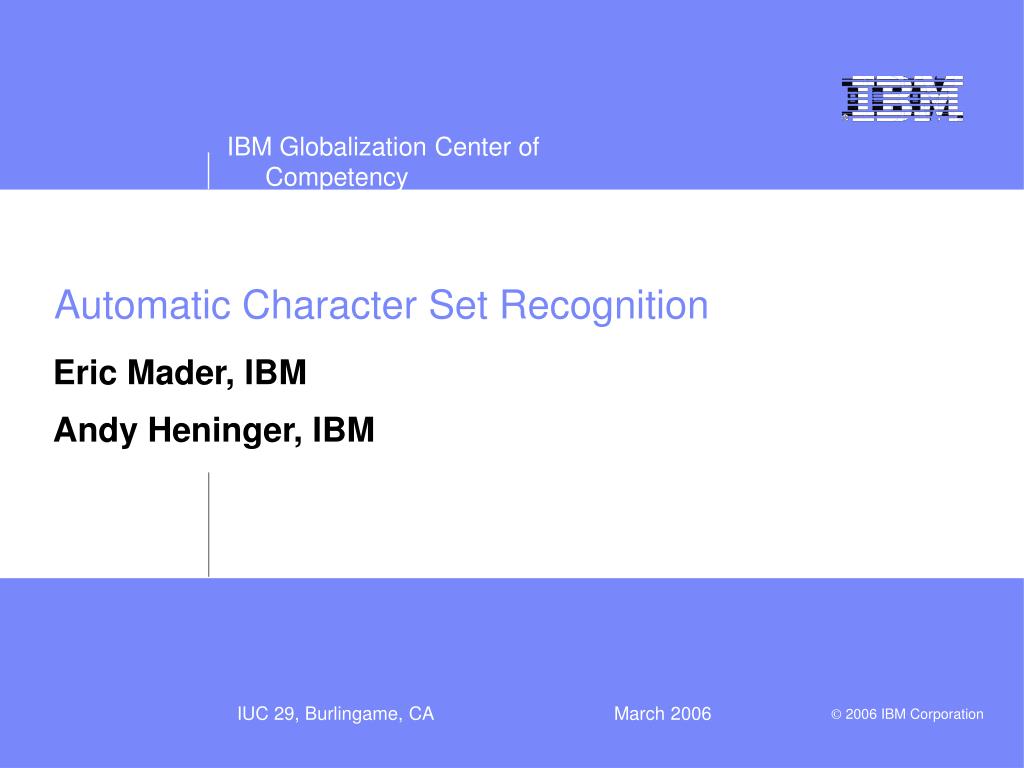 IBM

IBM Globalization Center of Competency

Automatic Character Set Recognition

Eric Mader, IBM

Andy Heninger, IBM

IUC 29, Burlingame, CA

March 2006

© 2006 IBM Corporation